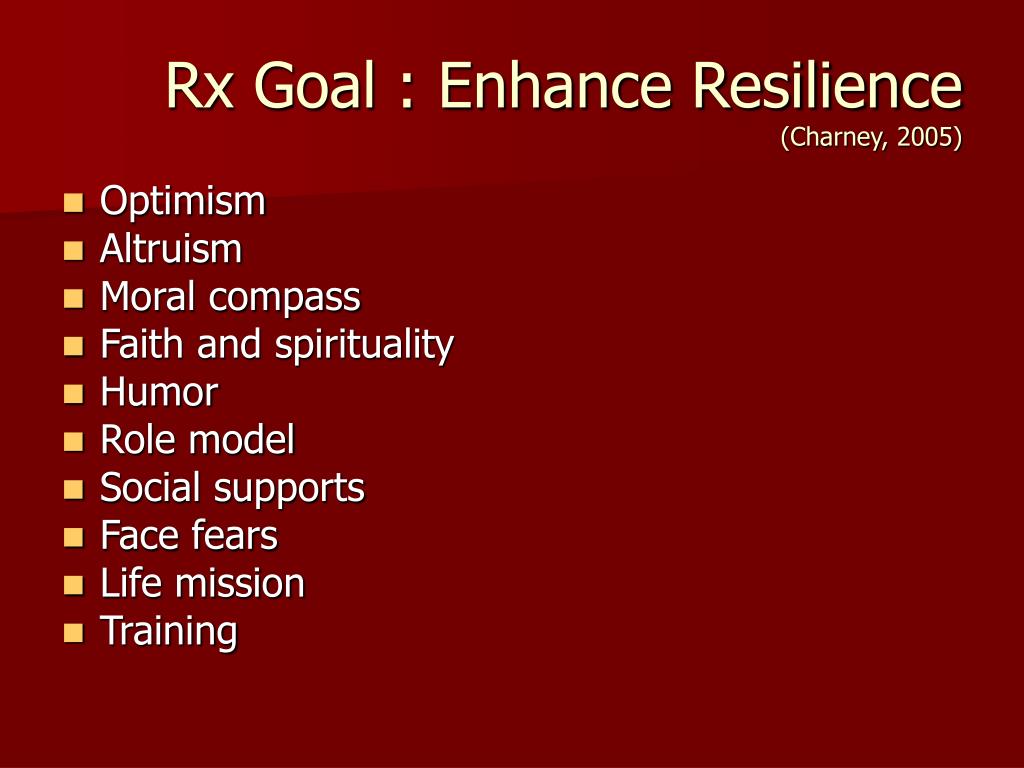 Rx Goal : Enhance Resilience
(Charney, 2005)

- Optimism
- Altruism
- Moral compass
- Faith and spirituality
- Humor
- Role model
- Social supports
- Face fears
- Life mission
- Training